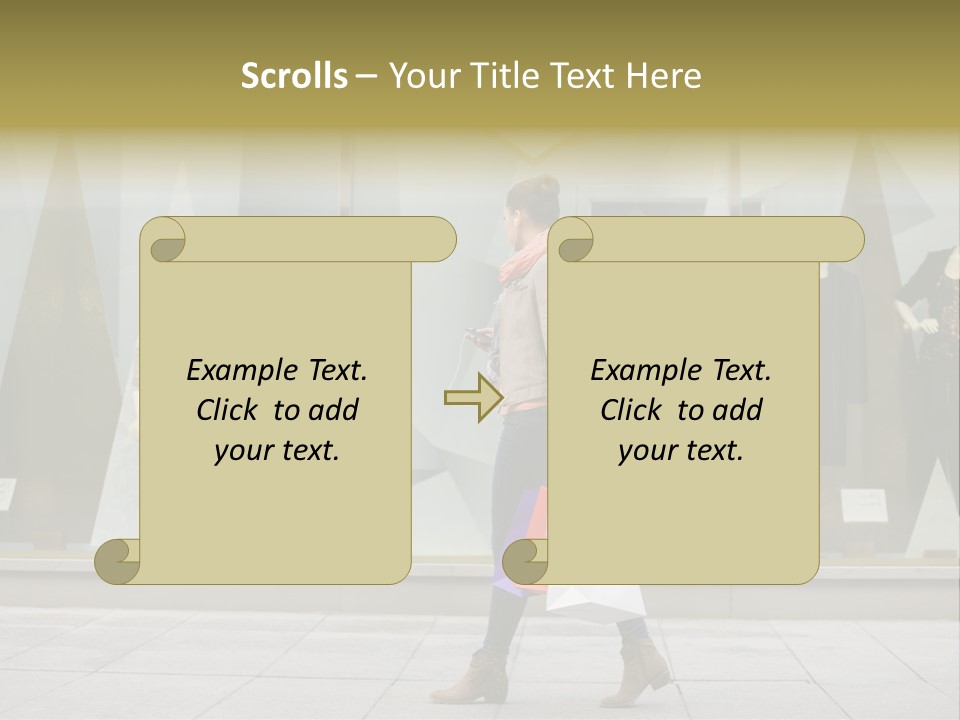 Scrolls – Your Title Text Here

Example Text. Click to add your text.

Example Text. Click to add your text.